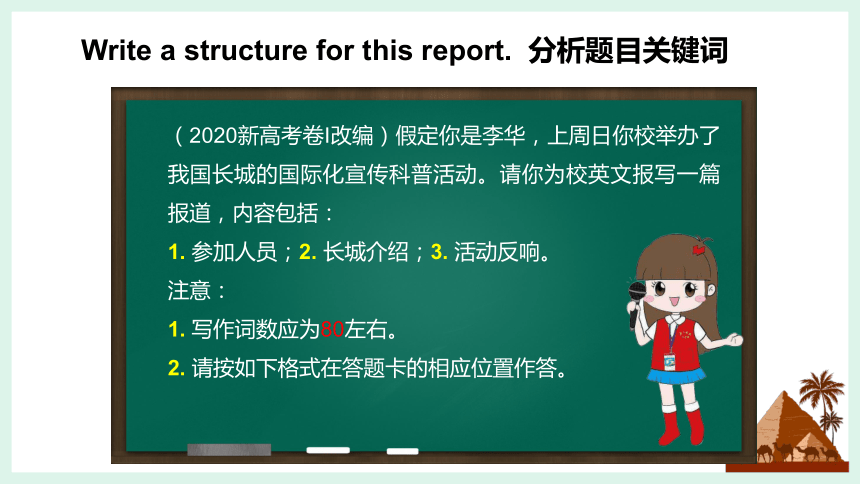 Write a structure for this report. 分析题目关键词

（2020新高考卷I改编）假定你是李华，上周日你校举办了我国长城的国际化宣传科普活动。请你为校英文报写一篇报道，内容包括：

1. 参加人员；2. 长城介绍；3. 活动反响。

注意：

1. 写作词数应为80左右。

2. 请按如下格式在答题卡的相应位置作答。